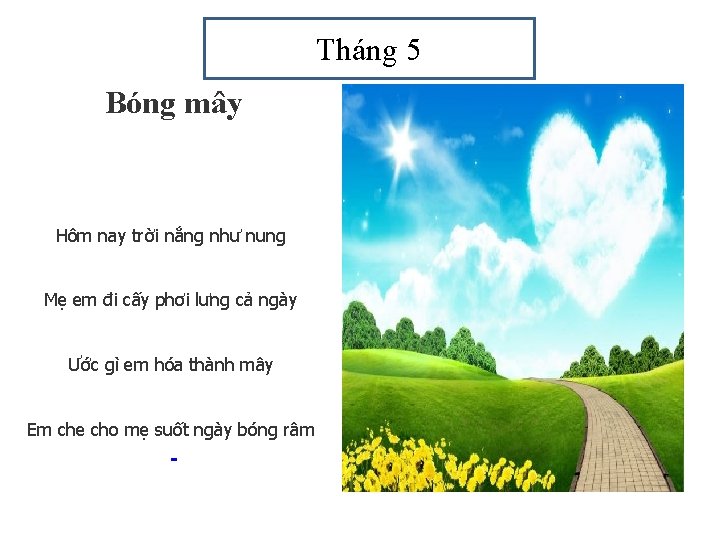 Tháng 5

Bóng mây

Hôm nay trời nắng như nung

Mẹ em đi cấy phơi lưng cả ngày

Ước gì em hóa thành mây

Em che cho mẹ suốt ngày bóng râm

-